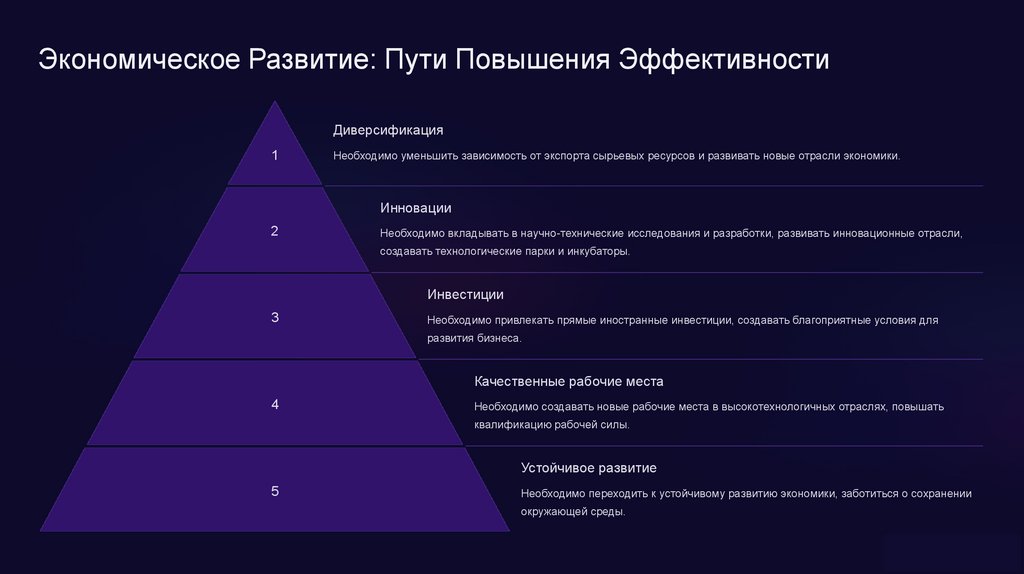 Экономическое Развитие: Пути Повышения Эффективности

1

Диверсификация

Необходимо уменьшить зависимость от экспорта сырьевых ресурсов и развивать новые отрасли экономики.

2

Инновации

Необходимо вкладывать в научно-технические исследования и разработки, развивать инновационные отрасли, создавать технологические парки и инкубаторы.

3

Инвестиции

Необходимо привлекать прямые иностранные инвестиции, создавать благоприятные условия для развития бизнеса.

4

Качественные рабочие места

Необходимо создавать новые рабочие места в высокотехнологичных отраслях, повышать квалификацию рабочей силы.

5

Устойчивое развитие

Необходимо переходить к устойчивому развитию экономики, заботиться о сохранении окружающей среды.